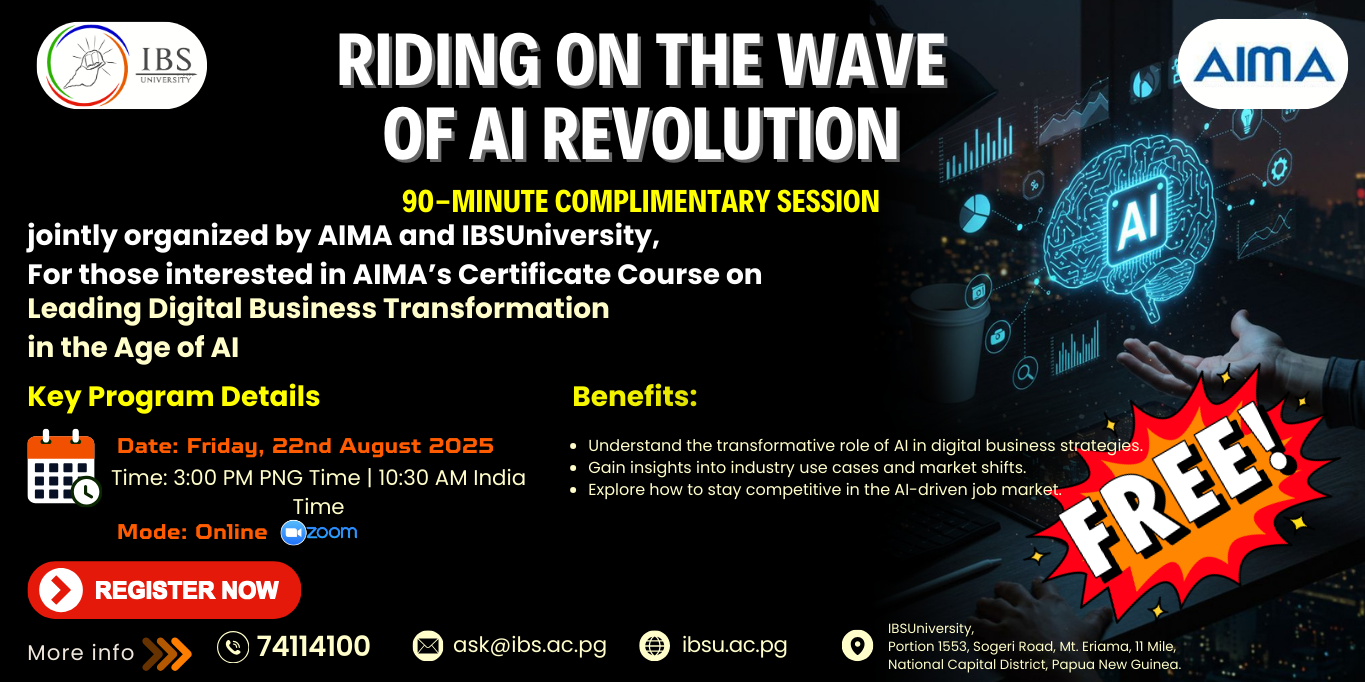 IBS UNIVERSITY

RIDING ON THE WAVE OF AI REVOLUTION

AIMA

90-MINUTE COMPLIMENTARY SESSION

jointly organized by AIMA and IBSUniversity,
For those interested in AIMA's Certificate Course on
Leading Digital Business Transformation
in the Age of AI

AI

Key Program Details

Date: Friday, 22nd August 2025
Time: 3:00 PM PNG Time | 10:30 AM India Time
Mode: Online zoom

Benefits:

- Understand the transformative role of AI in digital business strategies.
- Gain insights into industry use cases and market shifts.
- Explore how to stay competitive in the AI-driven job market.

FREE!

REGISTER NOW

More info 74114100 ask@ibs.ac.pg ibsu.ac.pg

IBSUniversity,
Portion 1553, Sogeri Road, Mt. Eriama, 11 Mile,
National Capital District, Papua New Guinea.